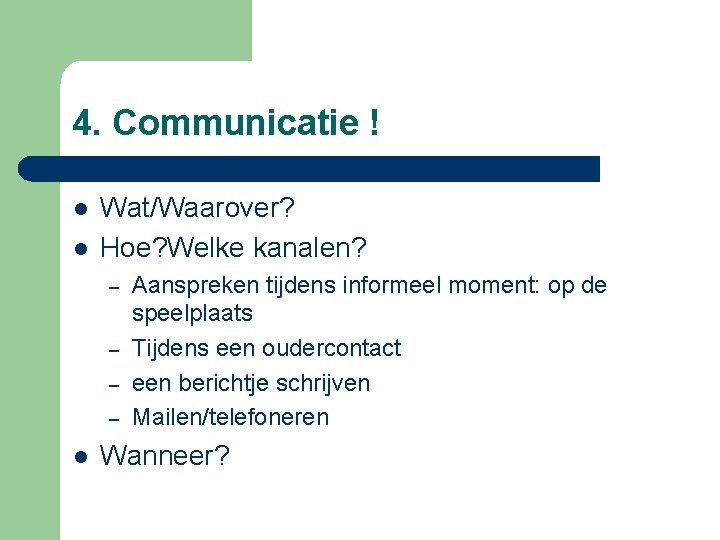 4. Communicatie !

- Wat/Waarover?
- Hoe?Welke kanalen?
  – Aanspreken tijdens informeel moment: op de speelplaats
  – Tijdens een oudercontact
  – een berichtje schrijven
  – Mailen/telefoneren
- Wanneer?